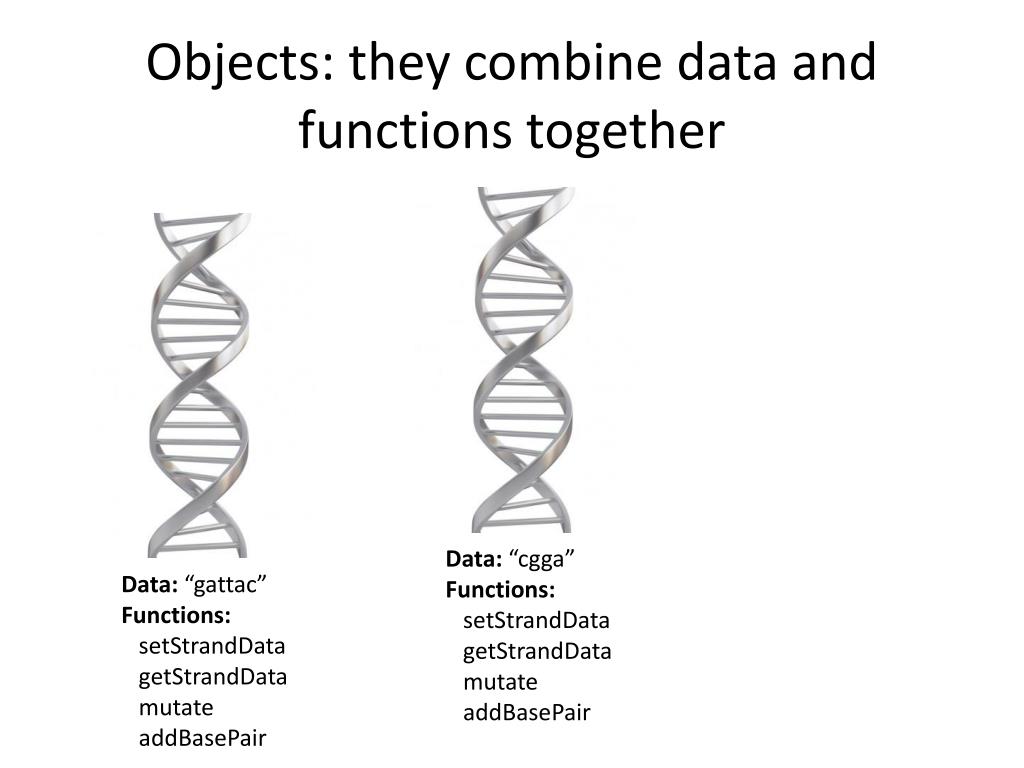 Objects: they combine data and functions together

Data: “gattac”
Functions:
setStrandData
getStrandData
mutate
addBasePair

Data: “cgga”
Functions:
setStrandData
getStrandData
mutate
addBasePair